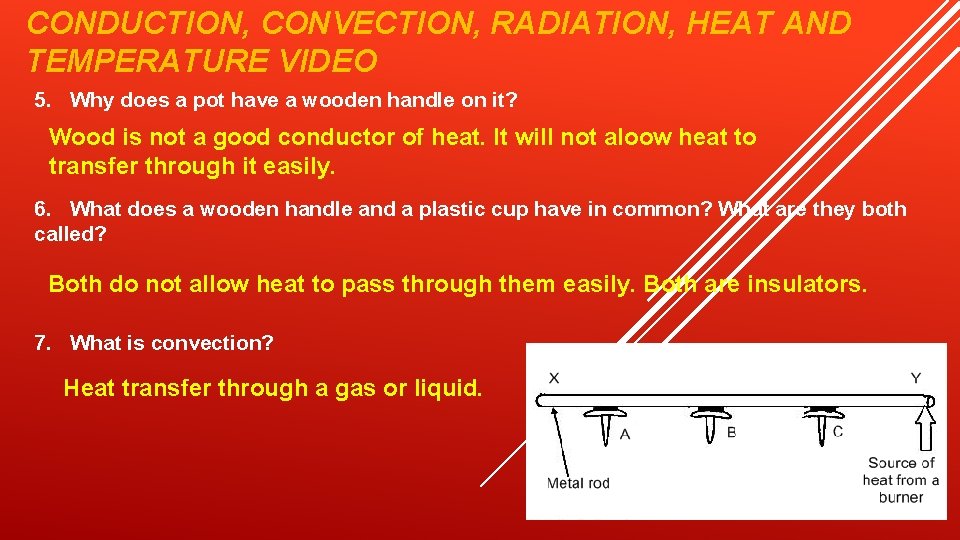 CONDUCTION, CONVECTION, RADIATION, HEAT AND TEMPERATURE VIDEO

5. Why does a pot have a wooden handle on it?

Wood is not a good conductor of heat. It will not aloow heat to transfer through it easily.

6. What does a wooden handle and a plastic cup have in common? What are they both called?

Both do not allow heat to pass through them easily. Both are insulators.

7. What is convection?

Heat transfer through a gas or liquid.

X

Y

A

B

C

Metal rod

Source of heat from a burner